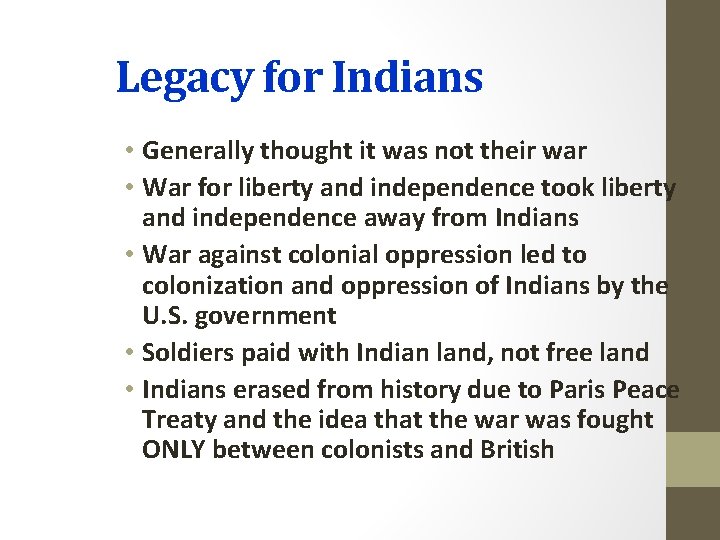 Legacy for Indians

• Generally thought it was not their war
• War for liberty and independence took liberty and independence away from Indians
• War against colonial oppression led to colonization and oppression of Indians by the U.S. government
• Soldiers paid with Indian land, not free land
• Indians erased from history due to Paris Peace Treaty and the idea that the war was fought ONLY between colonists and British